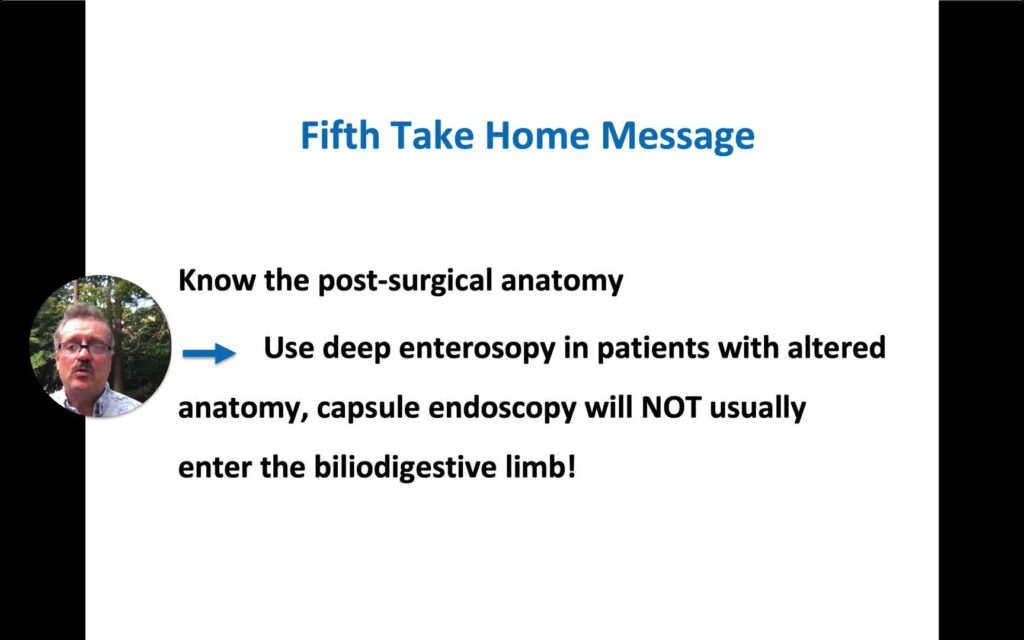 Fifth Take Home Message

Know the post-surgical anatomy

Use deep enterosopy in patients with altered anatomy, capsule endoscopy will NOT usually enter the biliodigestive limb!